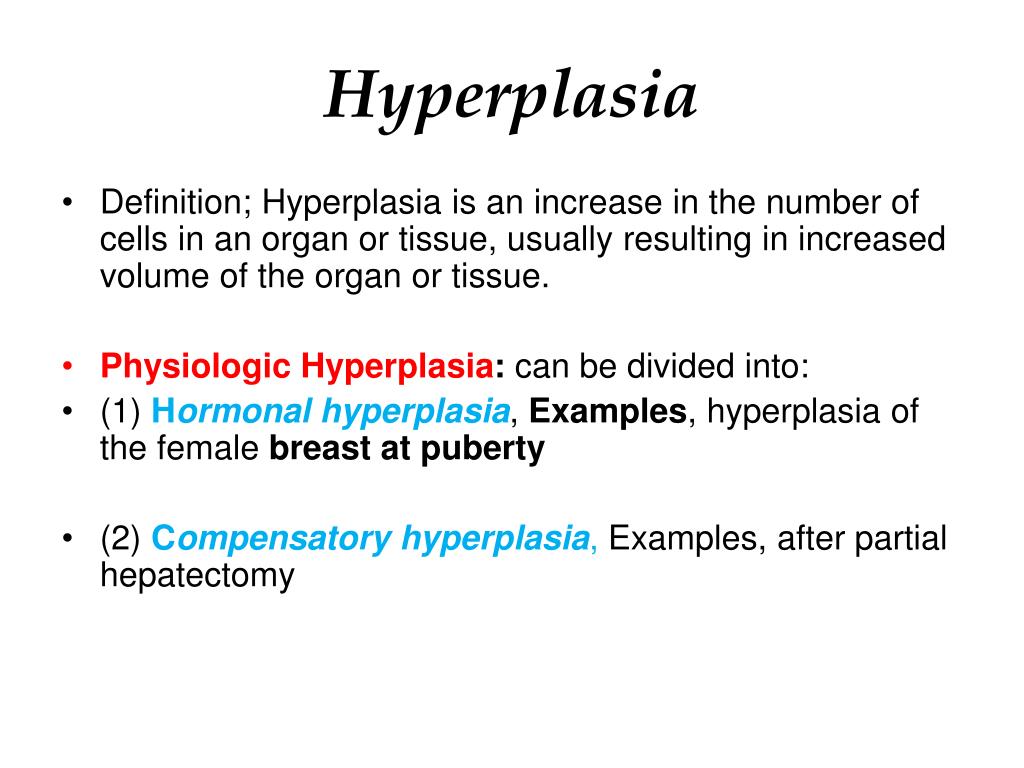 Hyperplasia

• Definition; Hyperplasia is an increase in the number of cells in an organ or tissue, usually resulting in increased volume of the organ or tissue.

• Physiologic Hyperplasia: can be divided into:
• (1) Hormonal hyperplasia, Examples, hyperplasia of the female breast at puberty

• (2) Compensatory hyperplasia, Examples, after partial hepatectomy